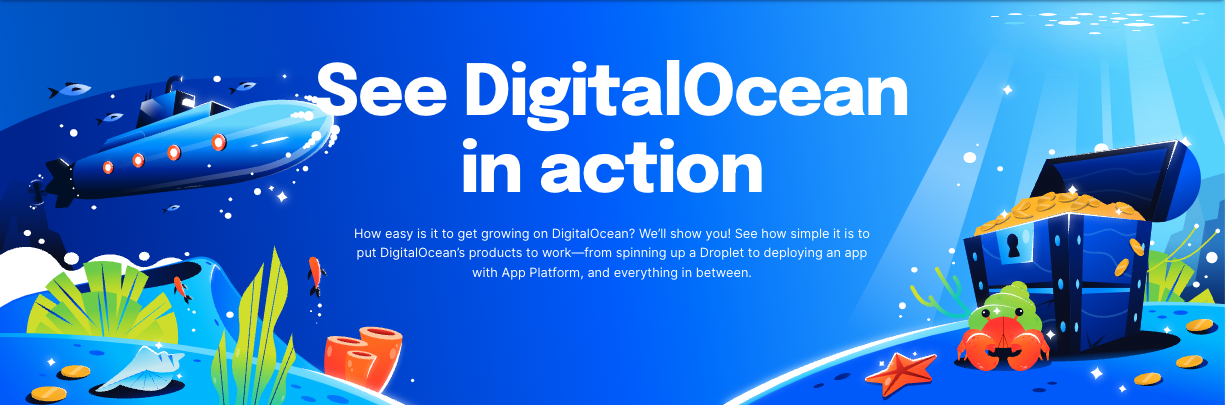 See DigitalOcean in action

How easy is it to get growing on DigitalOcean? We'll show you! See how simple it is to put DigitalOcean's products to work—from spinning up a Droplet to deploying an app with App Platform, and everything in between.